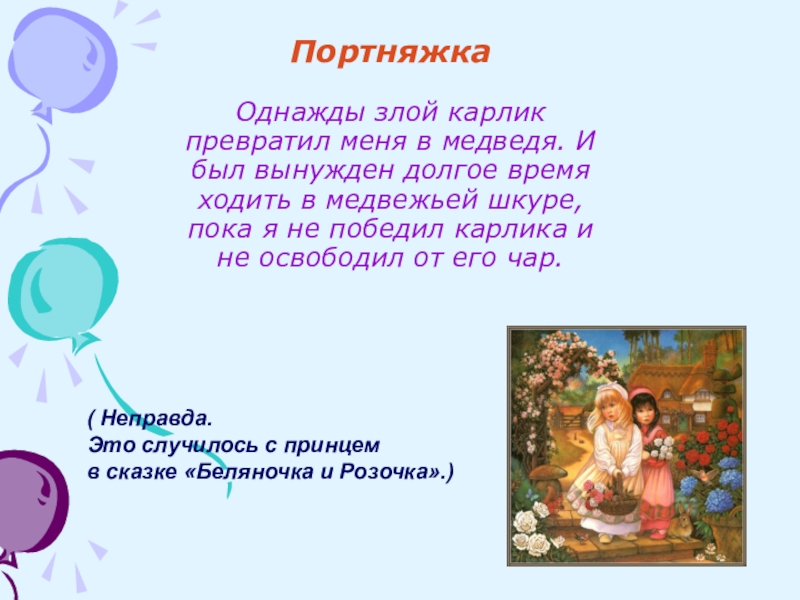 Портняжка

Однажды злой карлик превратил меня в медведя. И был вынужден долгое время ходить в медвежьей шкуре, пока я не победил карлика и не освободил от его чар.

( Неправда.
Это случилось с принцем в сказке «Беляночка и Розочка».)